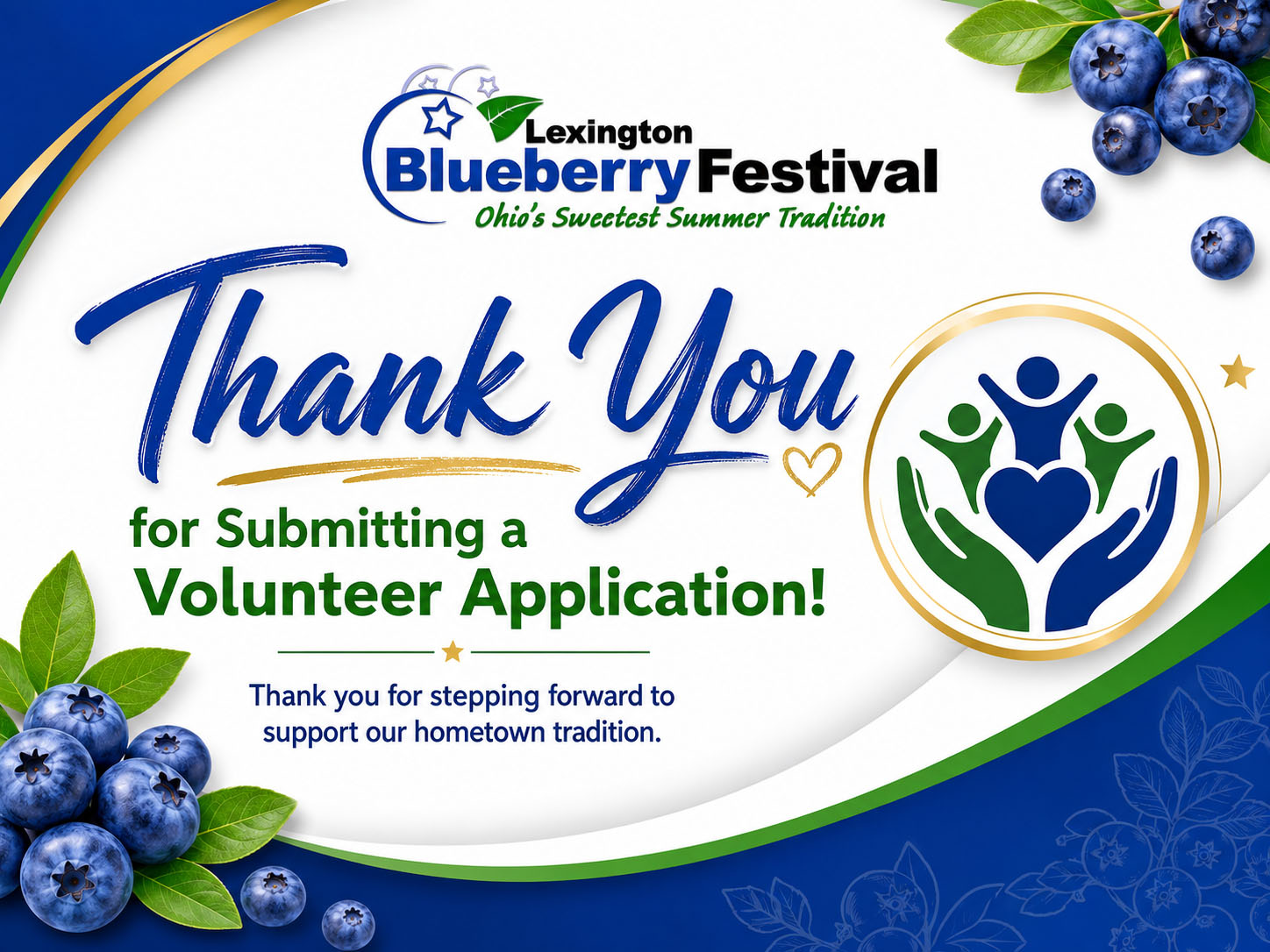 Lexington
Blueberry Festival
Ohio's Sweetest Summer Tradition

Thank You

for Submitting a
Volunteer Application!

Thank you for stepping forward to support our hometown tradition.